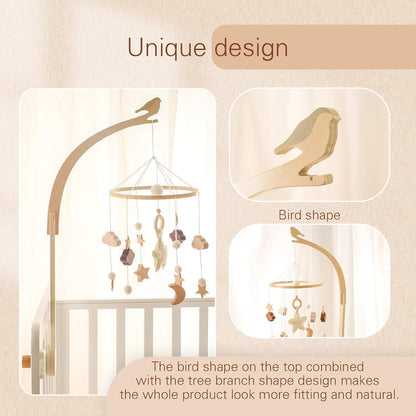 Unique design

Bird shape

The bird shape on the top combined with the tree branch shape design makes the whole product look more fitting and natural.